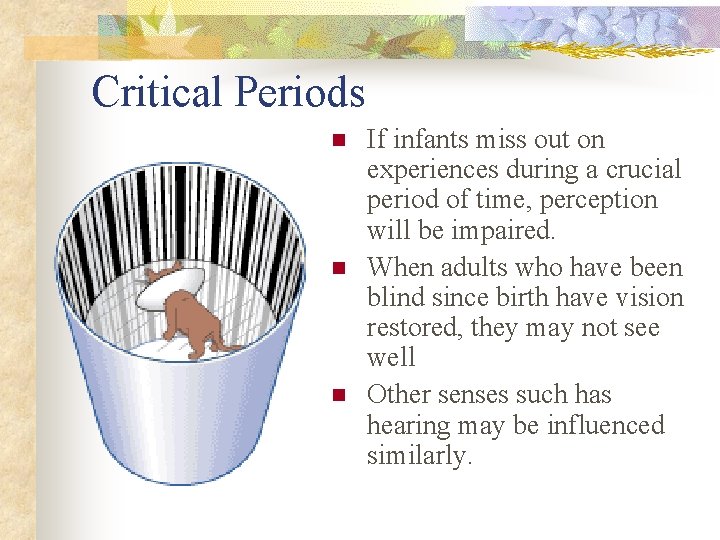 Critical Periods

- If infants miss out on experiences during a crucial period of time, perception will be impaired.
- When adults who have been blind since birth have vision restored, they may not see well
- Other senses such has hearing may be influenced similarly.